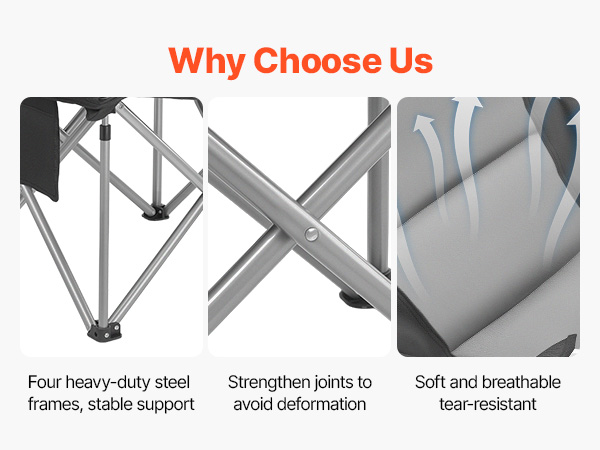 Why Choose Us

Four heavy-duty steel frames, stable support

Strengthen joints to avoid deformation

Soft and breathable tear-resistant